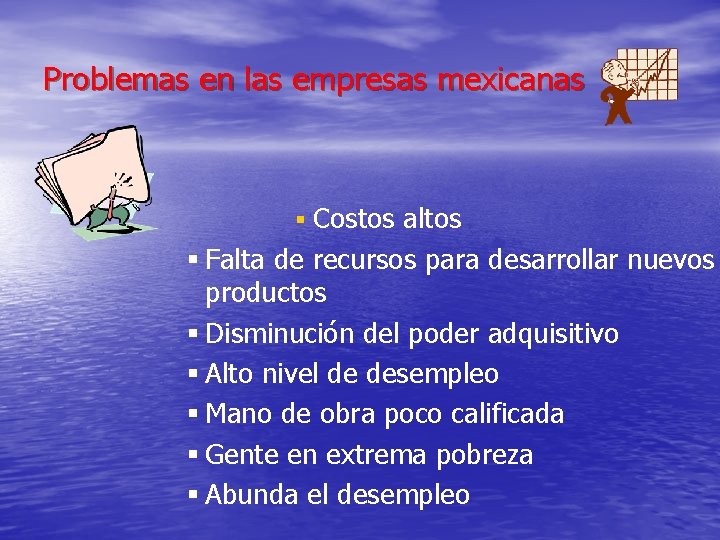 Problemas en las empresas mexicanas

▪ Costos altos
▪ Falta de recursos para desarrollar nuevos productos
▪ Disminución del poder adquisitivo
▪ Alto nivel de desempleo
▪ Mano de obra poco calificada
▪ Gente en extrema pobreza
▪ Abunda el desempleo